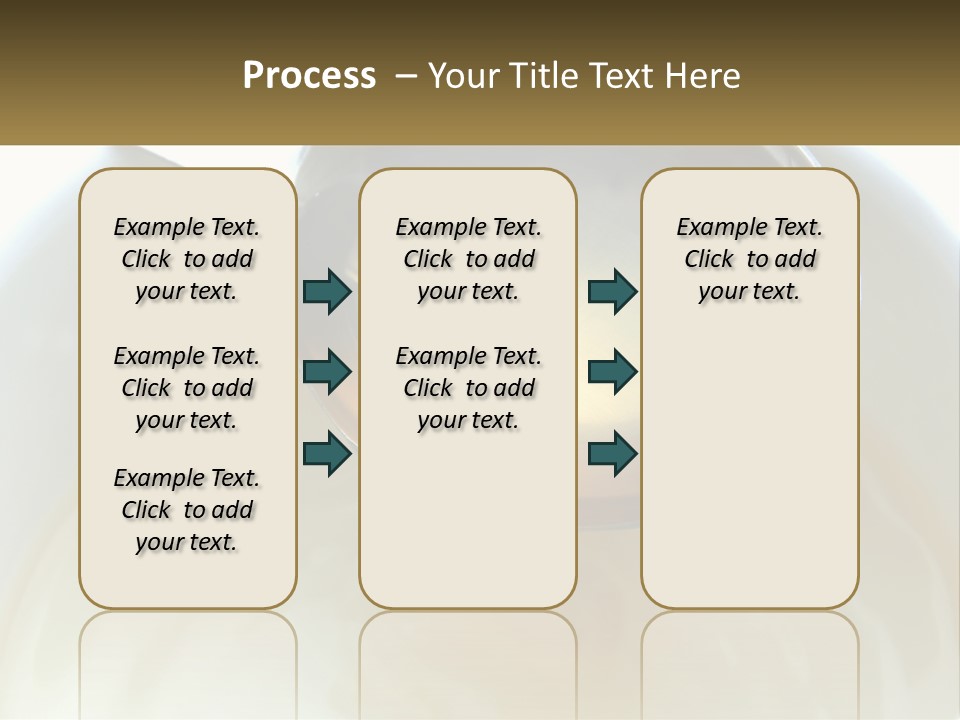 Process – Your Title Text Here

Example Text. Click to add your text.

Example Text. Click to add your text.

Example Text. Click to add your text.

Example Text. Click to add your text.

Example Text. Click to add your text.

Example Text. Click to add your text.